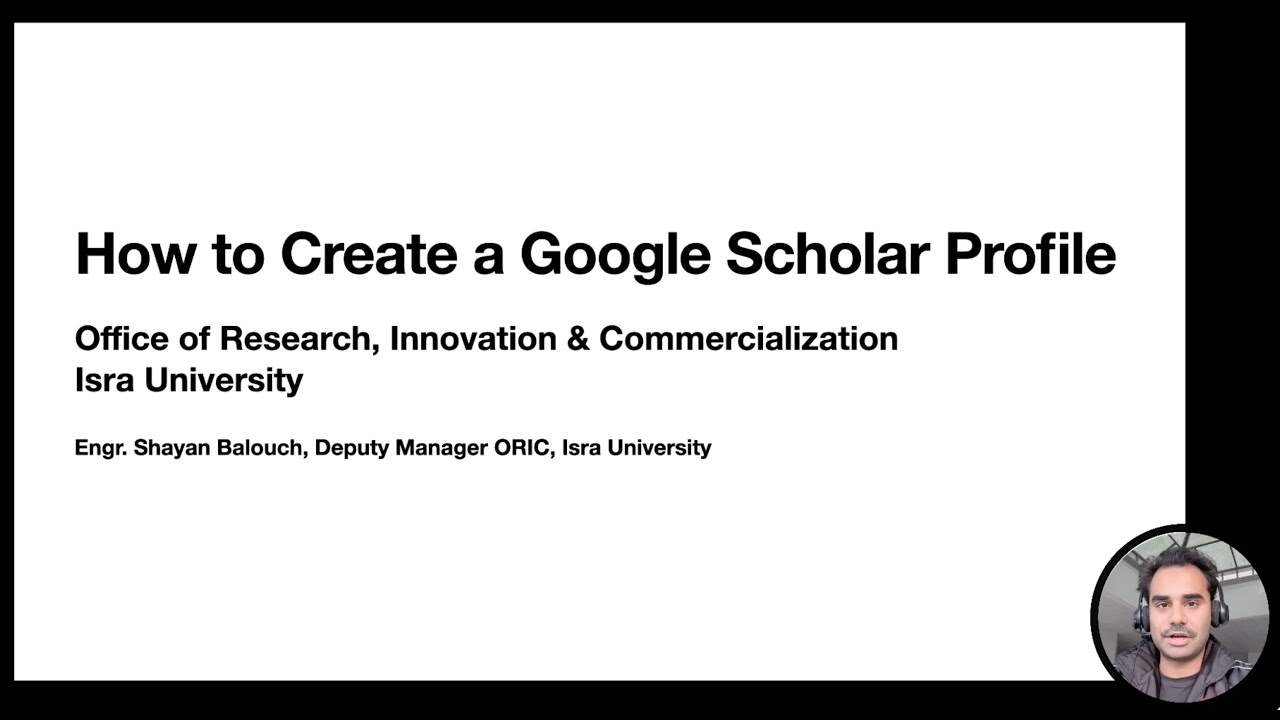 How to Create a Google Scholar Profile

Office of Research, Innovation & Commercialization
Isra University

Engr. Shayan Balouch, Deputy Manager ORIC, Isra University